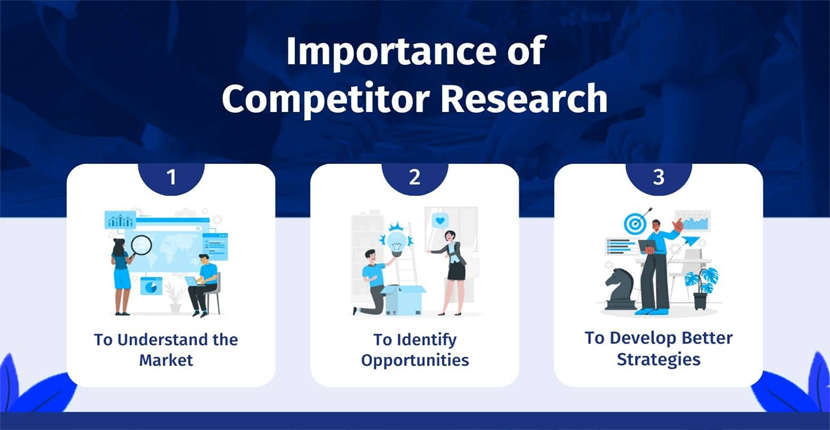 Importance of Competitor Research

1

To Understand the Market

2

To Identify Opportunities

3

To Develop Better Strategies